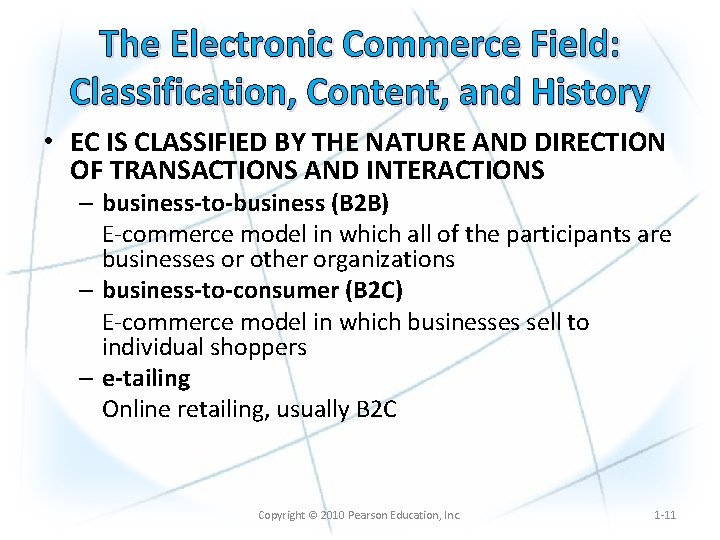 The Electronic Commerce Field: Classification, Content, and History

• EC IS CLASSIFIED BY THE NATURE AND DIRECTION OF TRANSACTIONS AND INTERACTIONS

– business-to-business (B2B)
E-commerce model in which all of the participants are businesses or other organizations

– business-to-consumer (B2C)
E-commerce model in which businesses sell to individual shoppers

– e-tailing
Online retailing, usually B2C

Copyright © 2010 Pearson Education, Inc.

1-11